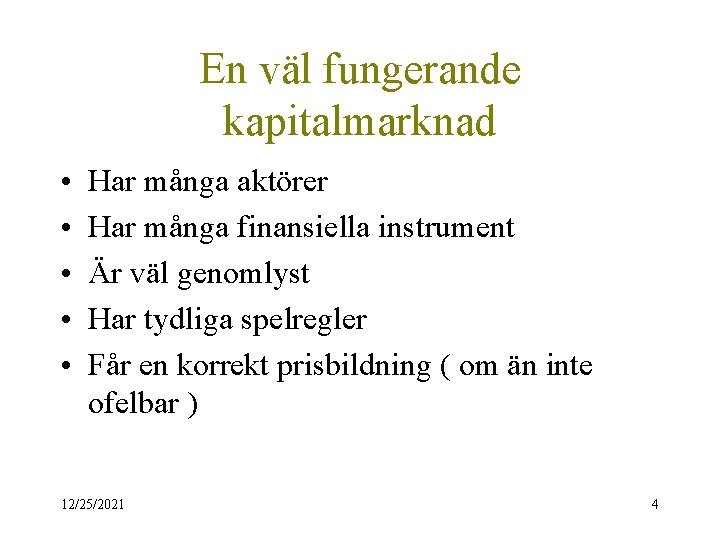 En väl fungerande kapitalmarknad

• Har många aktörer
• Har många finansiella instrument
• Är väl genomlyst
• Har tydliga spelregler
• Får en korrekt prisbildning ( om än inte ofelbar )

12/25/2021

4